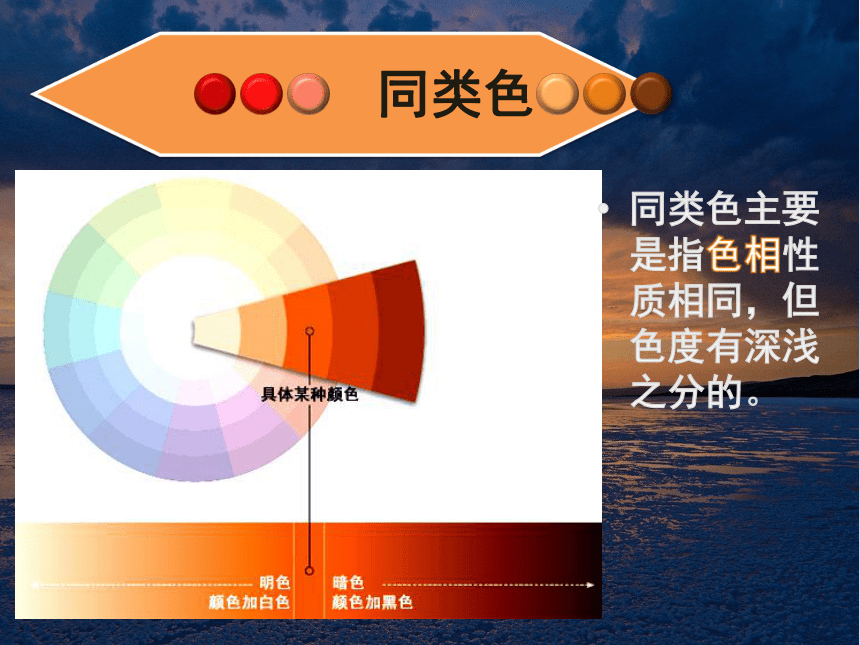 同类色

具体某种颜色

明色
颜色加白色

暗色
颜色加黑色

• 同类色主要是指色相性质相同，但色度有深浅之分的。